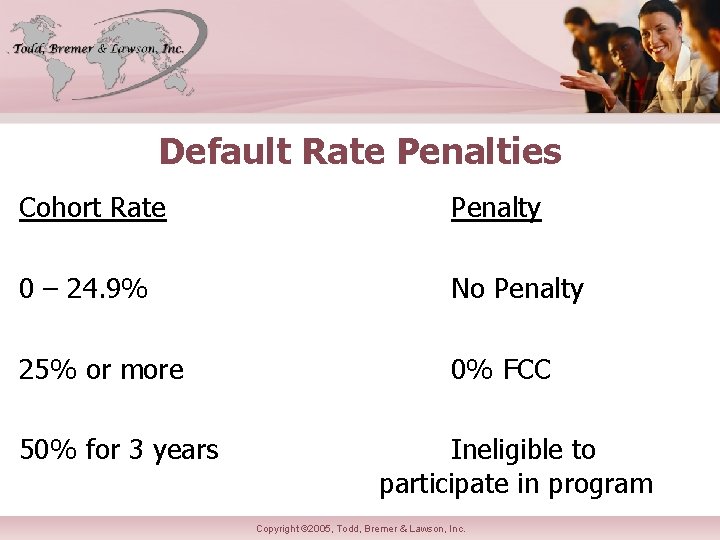 Todd, Bremer & Lawson, Inc.

Default Rate Penalties

| Cohort Rate | Penalty |
|---|---|
| 0 – 24.9% | No Penalty |
| 25% or more | 0% FCC |
| 50% for 3 years | Ineligible to participate in program |

Copyright ©2005, Todd, Bremer & Lawson, Inc.